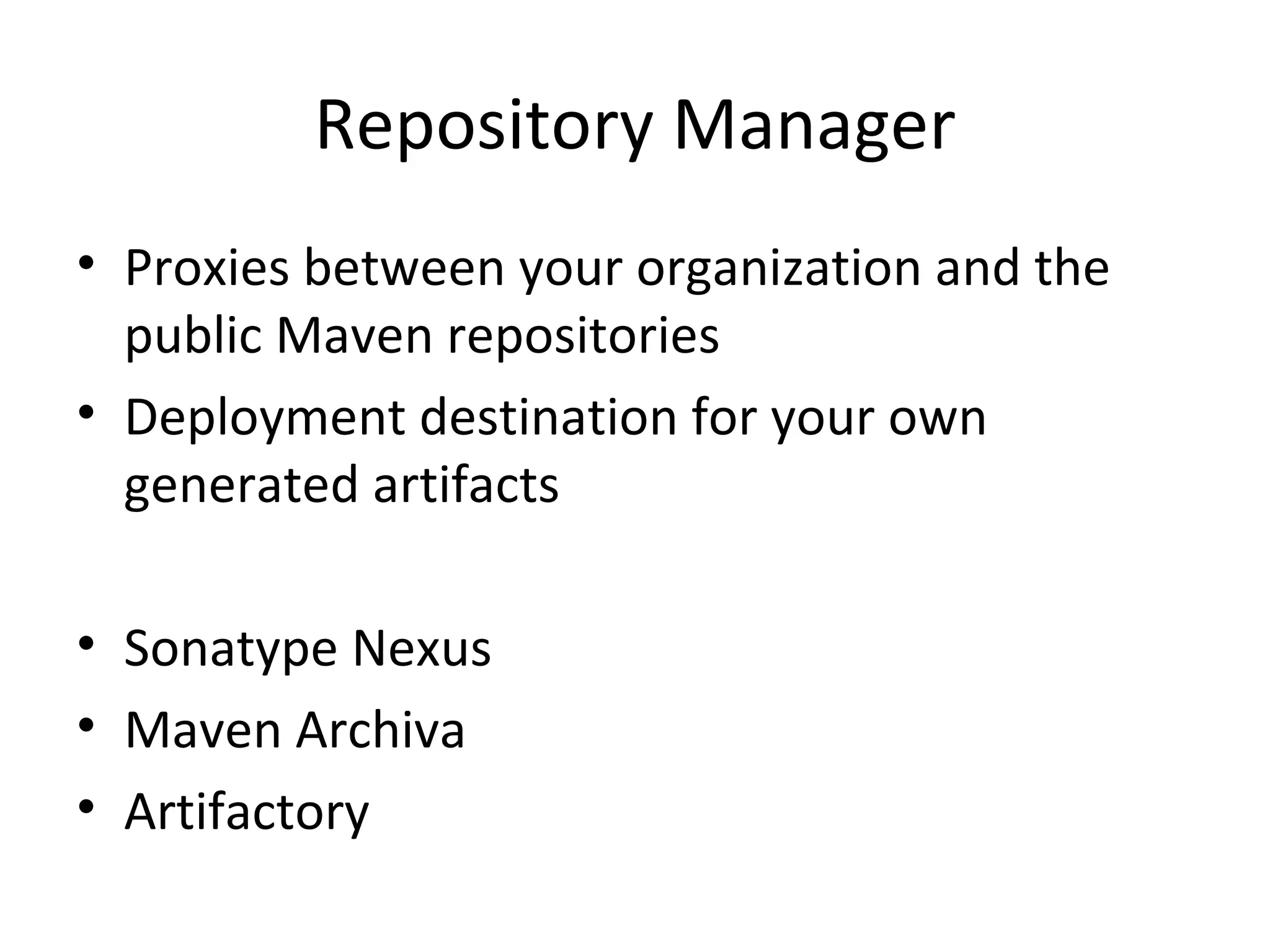 Repository Manager

• Proxies between your organization and the public Maven repositories
• Deployment destination for your own generated artifacts

• Sonatype Nexus
• Maven Archiva
• Artifactory